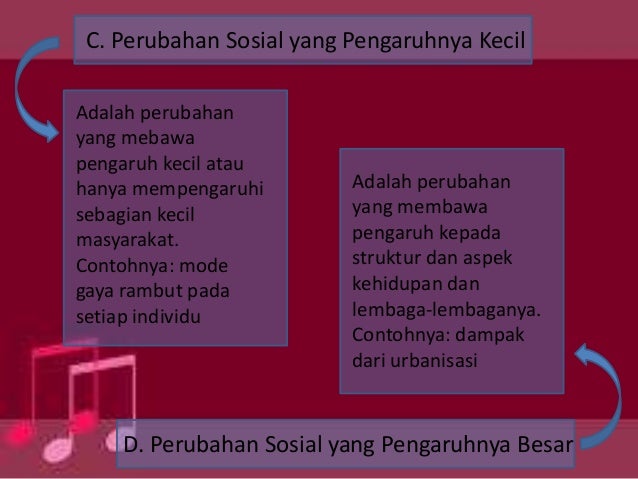 C. Perubahan Sosial yang Pengaruhnya Kecil

Adalah perubahan yang mebawa pengaruh kecil atau hanya mempengaruhi sebagian kecil masyarakat. Contohnya: mode gaya rambut pada setiap individu

Adalah perubahan yang membawa pengaruh kepada struktur dan aspek kehidupan dan lembaga-lembaganya. Contohnya: dampak dari urbanisasi

D. Perubahan Sosial yang Pengaruhnya Besar